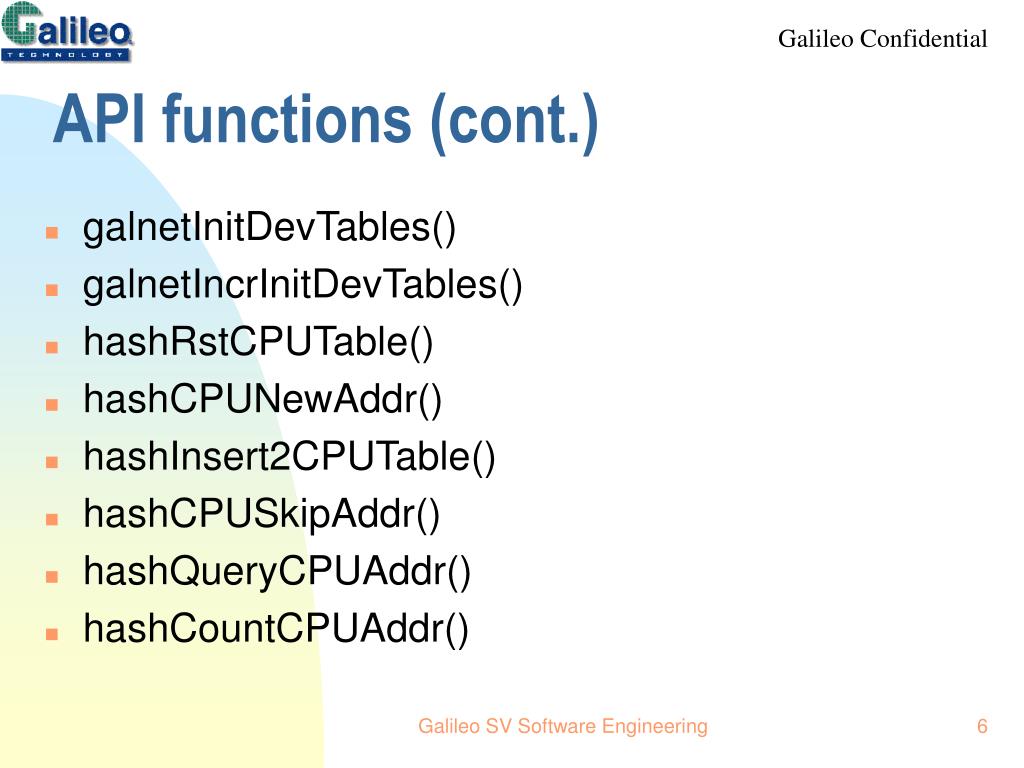 Galileo
TECHNOLOGY

Galileo Confidential

API functions (cont.)

- galnetInitDevTables()
- galnetIncrInitDevTables()
- hashRstCPUTable()
- hashCPUNewAddr()
- hashInsert2CPUTable()
- hashCPUSkipAddr()
- hashQueryCPUAddr()
- hashCountCPUAddr()

Galileo SV Software Engineering

6